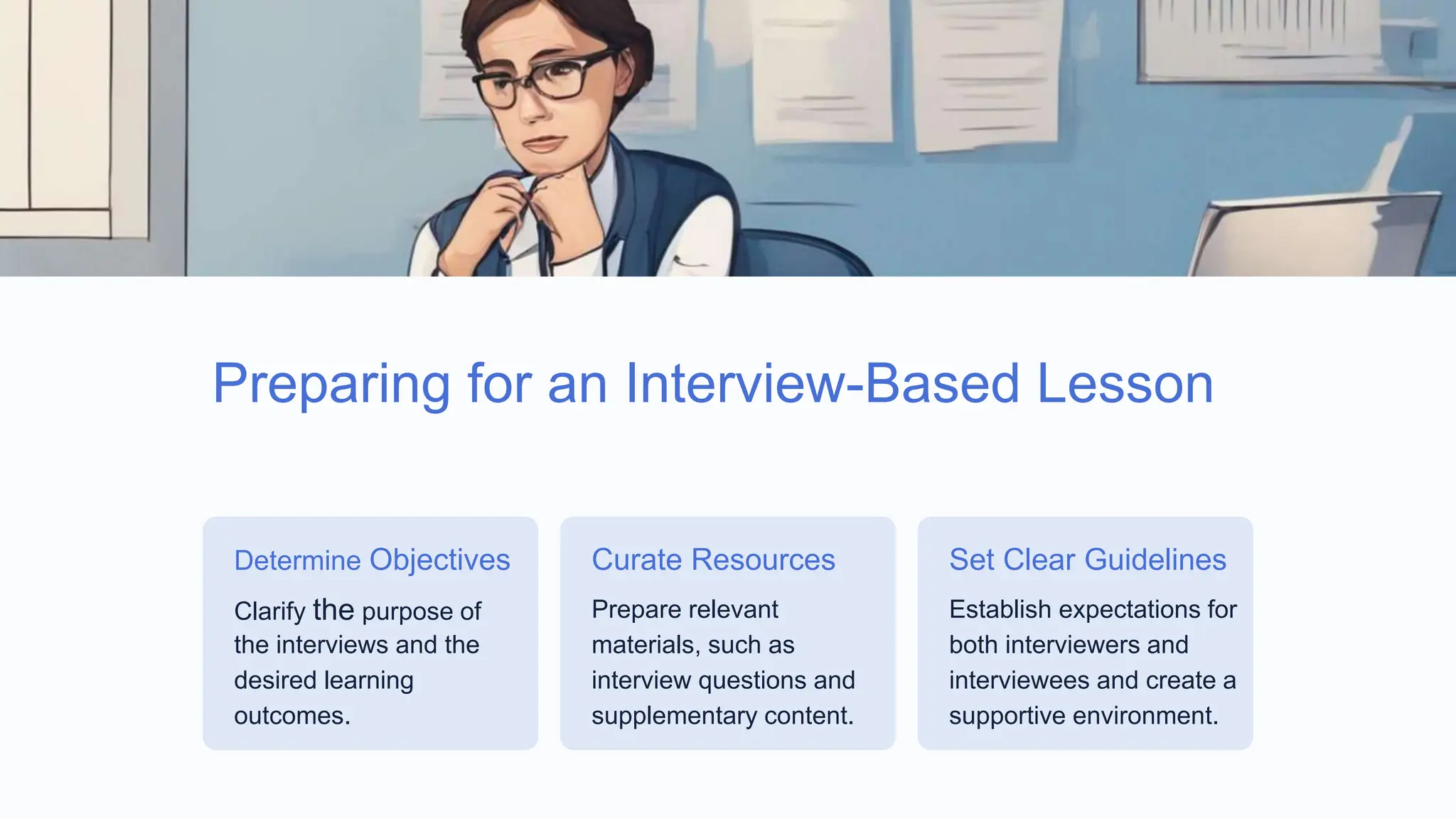 Preparing for an Interview-Based Lesson

Determine Objectives

Clarify the purpose of the interviews and the desired learning outcomes.

Curate Resources

Prepare relevant materials, such as interview questions and supplementary content.

Set Clear Guidelines

Establish expectations for both interviewers and interviewees and create a supportive environment.